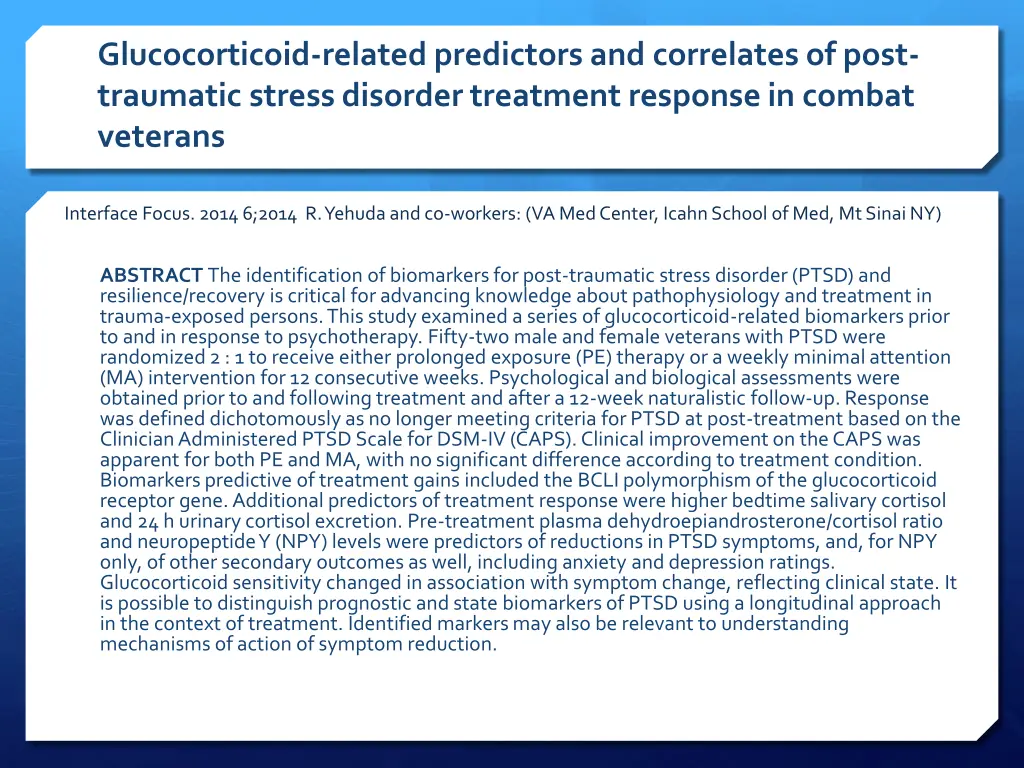 Glucocorticoid-related predictors and correlates of post-traumatic stress disorder treatment response in combat veterans

Interface Focus. 2014 6;2014 R. Yehuda and co-workers: (VA Med Center, Icahn School of Med, Mt Sinai NY)

ABSTRACT The identification of biomarkers for post-traumatic stress disorder (PTSD) and resilience/recovery is critical for advancing knowledge about pathophysiology and treatment in trauma-exposed persons. This study examined a series of glucocorticoid-related biomarkers prior to and in response to psychotherapy. Fifty-two male and female veterans with PTSD were randomized 2 : 1 to receive either prolonged exposure (PE) therapy or a weekly minimal attention (MA) intervention for 12 consecutive weeks. Psychological and biological assessments were obtained prior to and following treatment and after a 12-week naturalistic follow-up. Response was defined dichotomously as no longer meeting criteria for PTSD at post-treatment based on the Clinician Administered PTSD Scale for DSM-IV (CAPS). Clinical improvement on the CAPS was apparent for both PE and MA, with no significant difference according to treatment condition. Biomarkers predictive of treatment gains included the BCLI polymorphism of the glucocorticoid receptor gene. Additional predictors of treatment response were higher bedtime salivary cortisol and 24 h urinary cortisol excretion. Pre-treatment plasma dehydroepiandrosterone/cortisol ratio and neuropeptide Y (NPY) levels were predictors of reductions in PTSD symptoms, and, for NPY only, of other secondary outcomes as well, including anxiety and depression ratings. Glucocorticoid sensitivity changed in association with symptom change, reflecting clinical state. It is possible to distinguish prognostic and state biomarkers of PTSD using a longitudinal approach in the context of treatment. Identified markers may also be relevant to understanding mechanisms of action of symptom reduction.